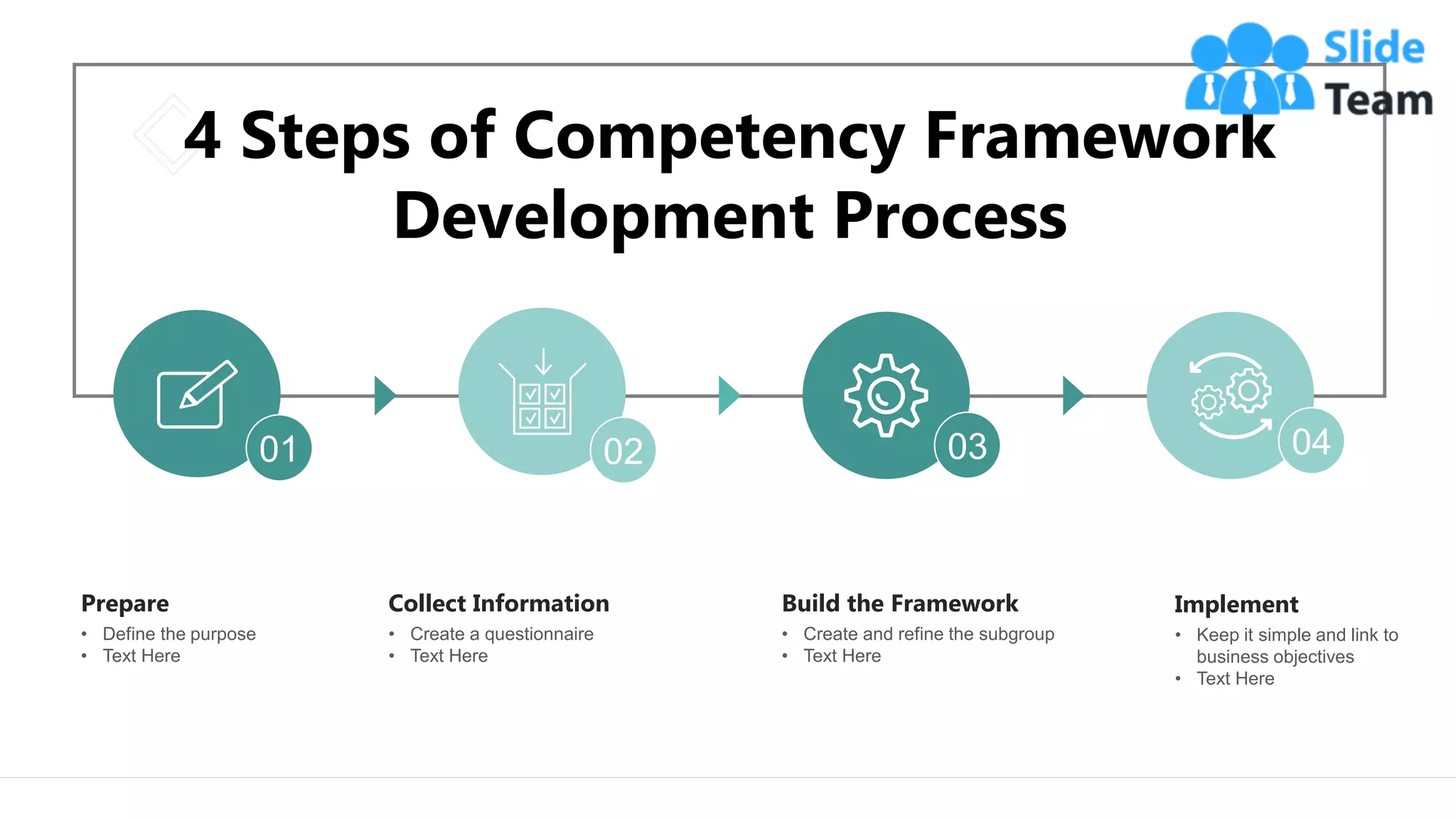 Slide Team

4 Steps of Competency Framework Development Process

01

02

03

04

Prepare
• Define the purpose
• Text Here

Collect Information
• Create a questionnaire
• Text Here

Build the Framework
• Create and refine the subgroup
• Text Here

Implement
• Keep it simple and link to business objectives
• Text Here